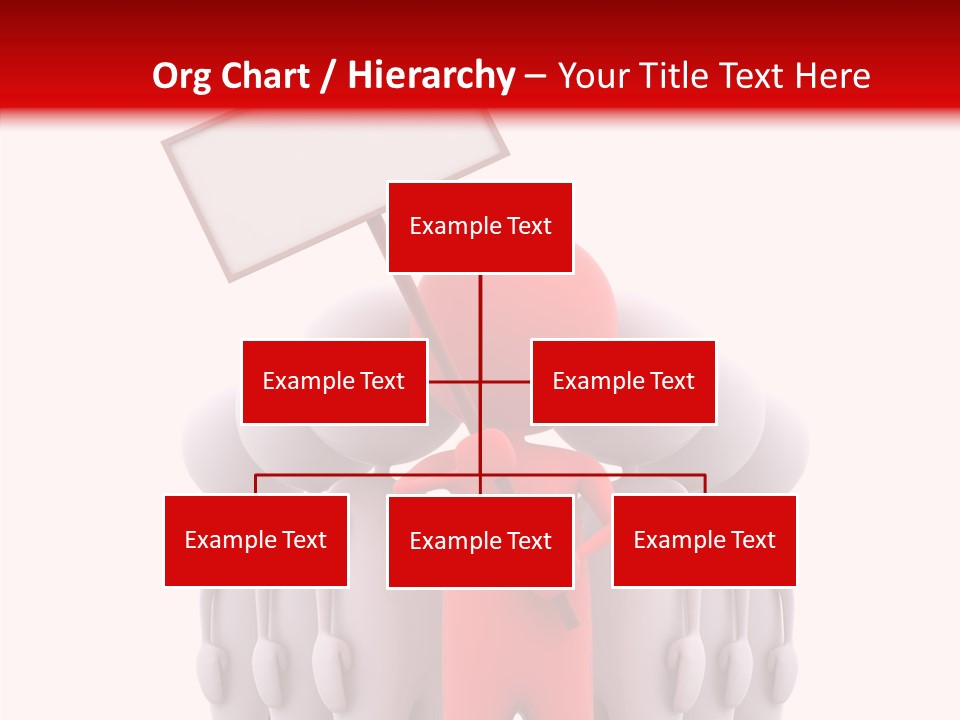 Org Chart / Hierarchy – Your Title Text Here

Example Text

Example Text

Example Text

Example Text

Example Text

Example Text